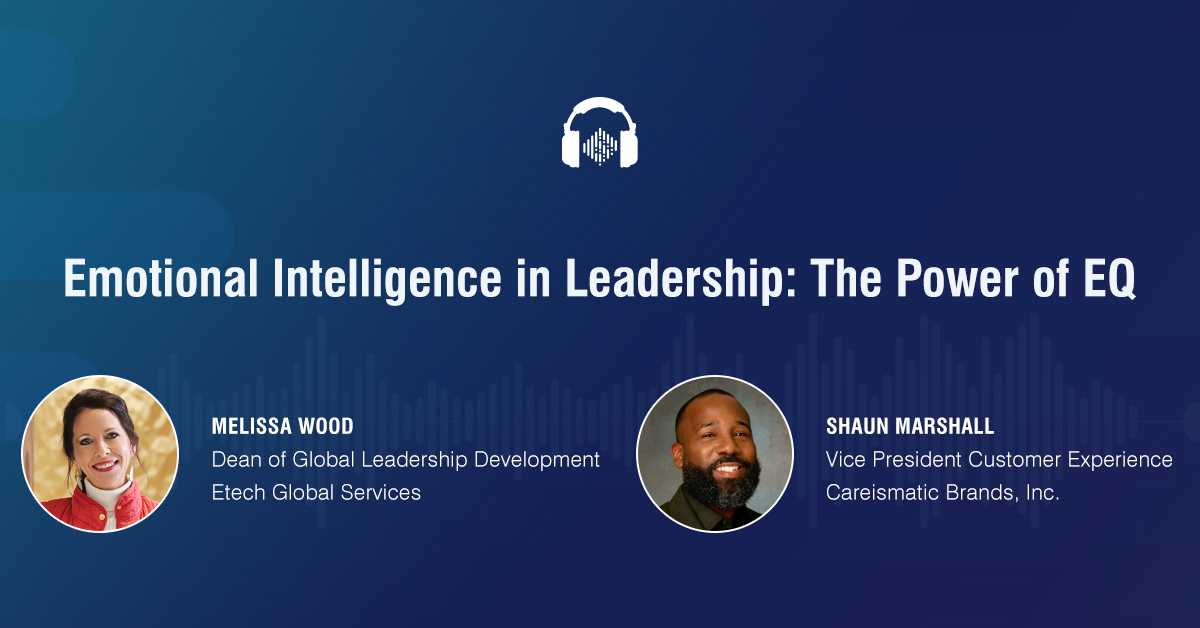 Emotional Intelligence in Leadership: The Power of EQ

MELISSA WOOD
Dean of Global Leadership Development
Etech Global Services

SHAUN MARSHALL
Vice President Customer Experience
Careismatic Brands, Inc.